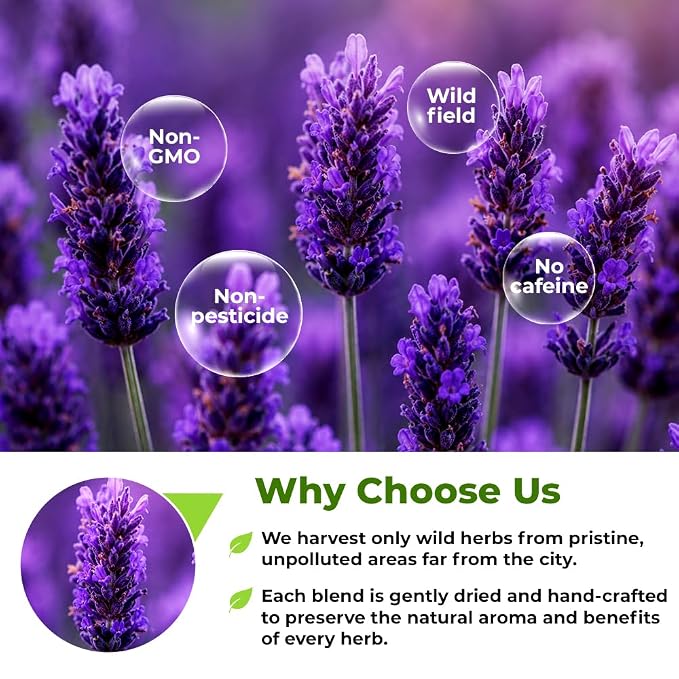 Non-GMO

Wild field

Non-pesticide

No cafeine

Why Choose Us

We harvest only wild herbs from pristine, unpolluted areas far from the city.

Each blend is gently dried and hand-crafted to preserve the natural aroma and benefits of every herb.